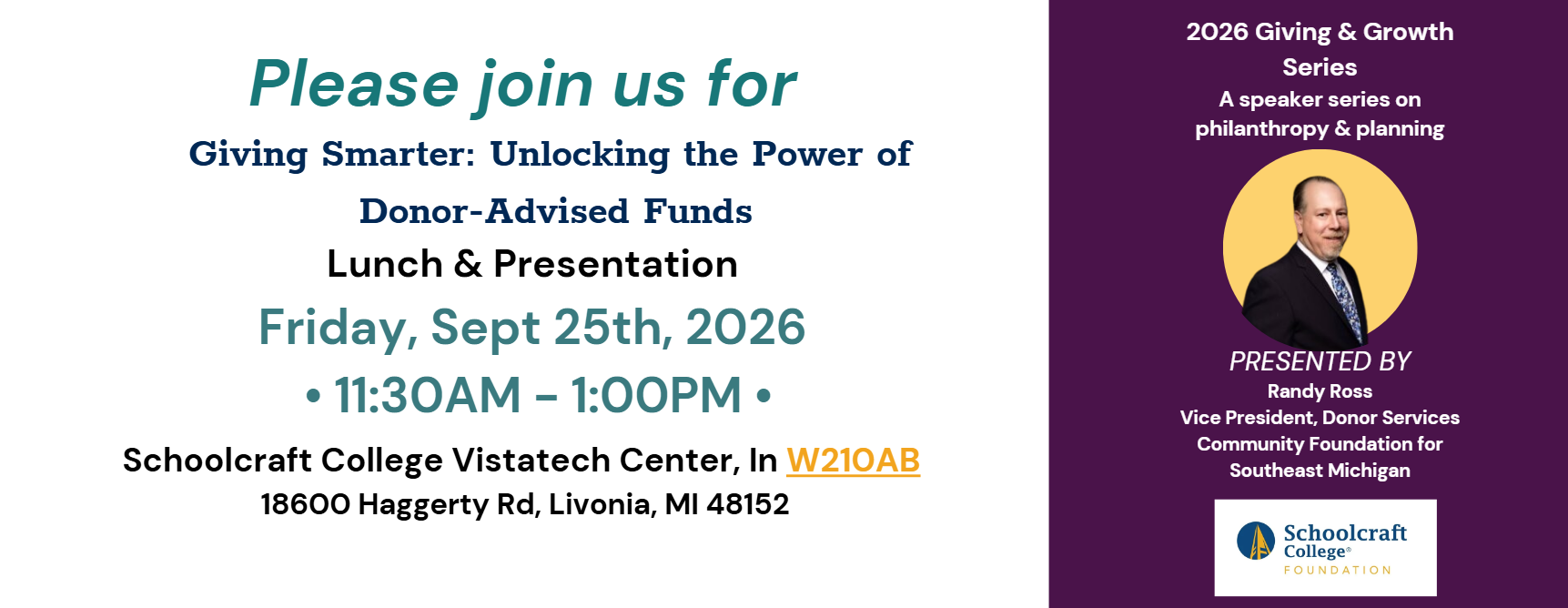 Please join us for

Giving Smarter: Unlocking the Power of Donor-Advised Funds

Lunch & Presentation

Friday, Sept 25th, 2026

• 11:30AM – 1:00PM •

Schoolcraft College Vistatech Center, In W210AB

18600 Haggerty Rd, Livonia, MI 48152

2026 Giving & Growth Series

A speaker series on philanthropy & planning

PRESENTED BY

Randy Ross

Vice President, Donor Services

Community Foundation for Southeast Michigan

Schoolcraft College® FOUNDATION